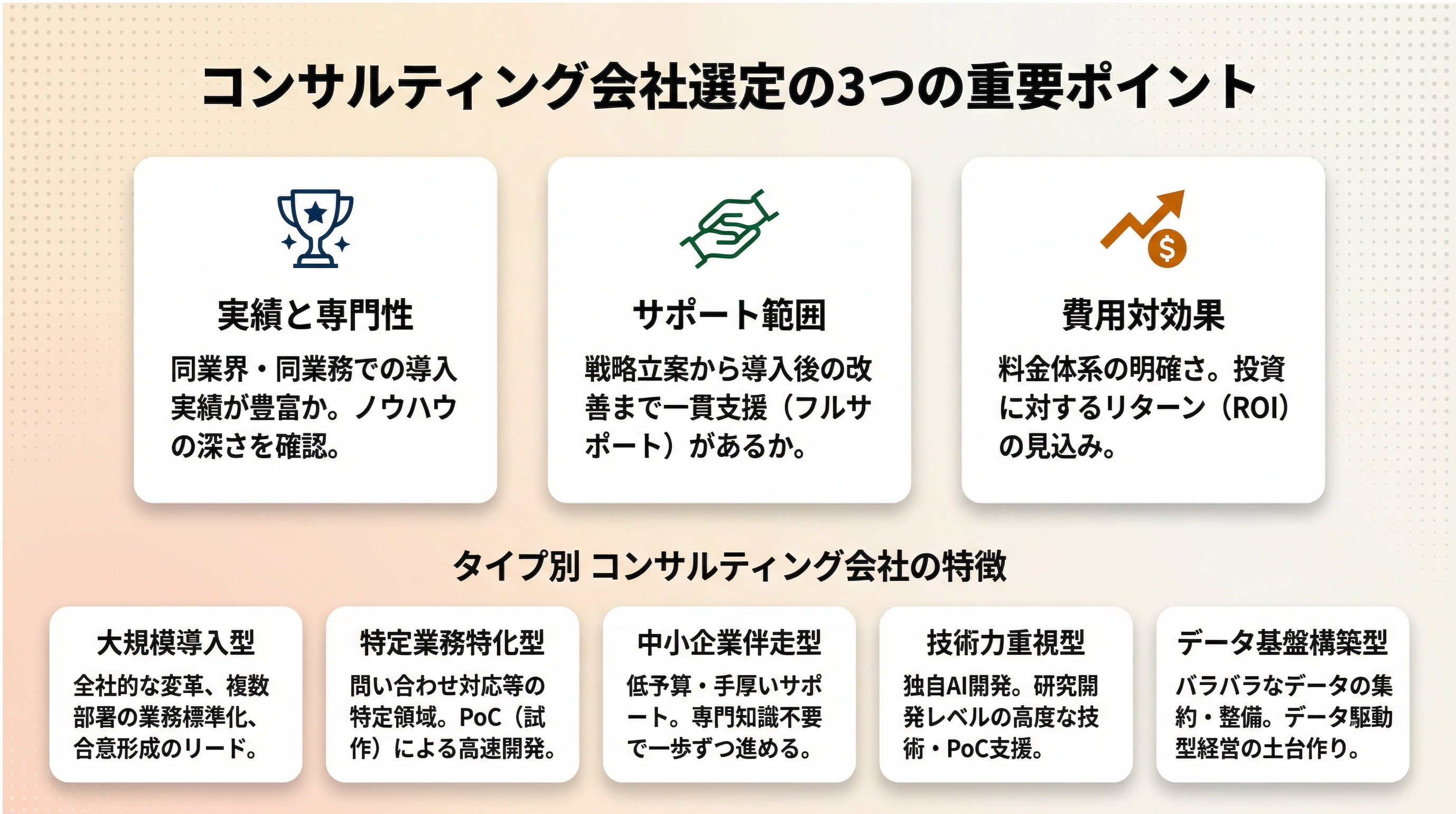 コンサルティング会社選定の3つの重要ポイント

実績と専門性

同業界・同業務での導入実績が豊富か。ノウハウの深さを確認。

サポート範囲

戦略立案から導入後の改善まで一貫支援（フルサポート）があるか。

費用対効果

料金体系の明確さ。投資に対するリターン（ROI）の見込み。

タイプ別 コンサルティング会社の特徴

大規模導入型

全社的な変革、複数部署の業務標準化、合意形成のリード。

特定業務特化型

問い合わせ対応等の特定領域。PoC（試作）による高速開発。

中小企業伴走型

低予算・手厚いサポート。専門知識不要で一歩ずつ進める。

技術力重視型

独自AI開発。研究開発レベルの高度な技術・PoC支援。

データ基盤構築型

バラバラなデータの集約・整備。データ駆動型経営の土台作り。